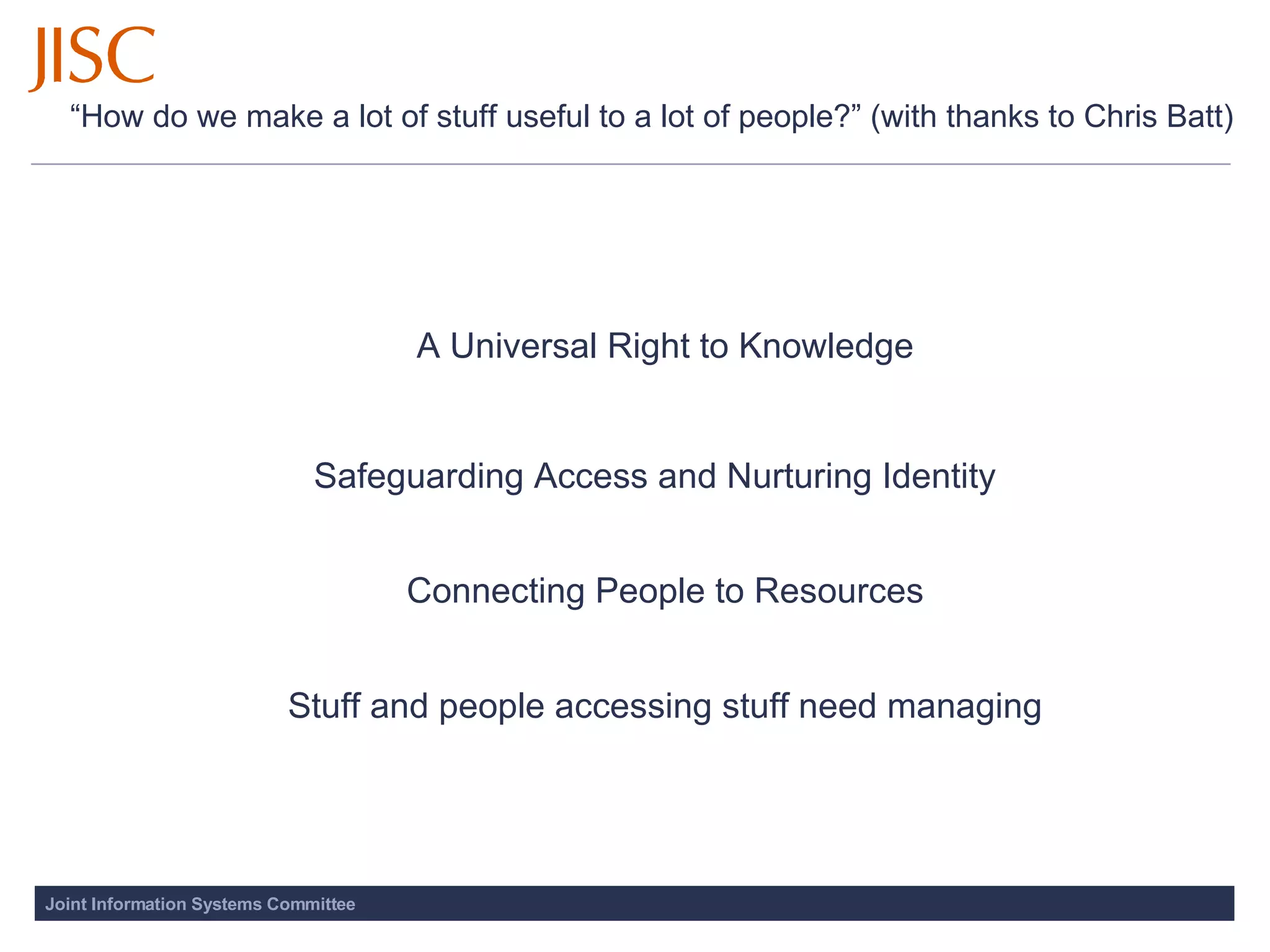 JISC

“How do we make a lot of stuff useful to a lot of people?” (with thanks to Chris Batt)

A Universal Right to Knowledge

Safeguarding Access and Nurturing Identity

Connecting People to Resources

Stuff and people accessing stuff need managing

Joint Information Systems Committee